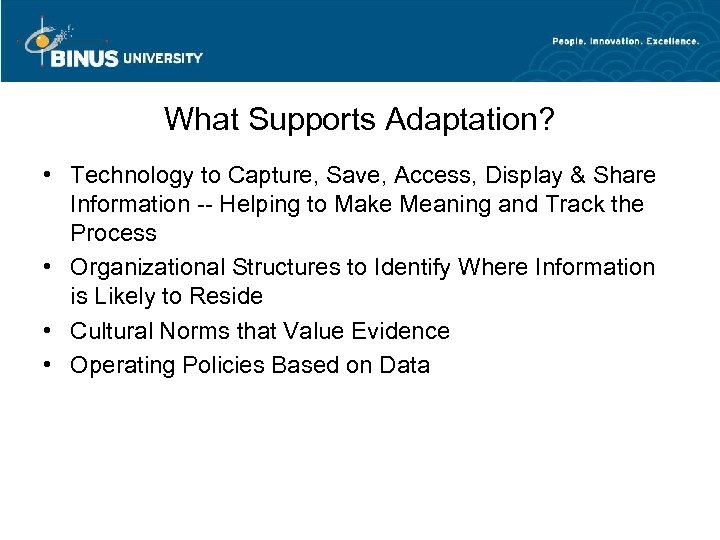 BINUS UNIVERSITY

People. Innovation. Excellence.

What Supports Adaptation?

• Technology to Capture, Save, Access, Display & Share Information -- Helping to Make Meaning and Track the Process
• Organizational Structures to Identify Where Information is Likely to Reside
• Cultural Norms that Value Evidence
• Operating Policies Based on Data